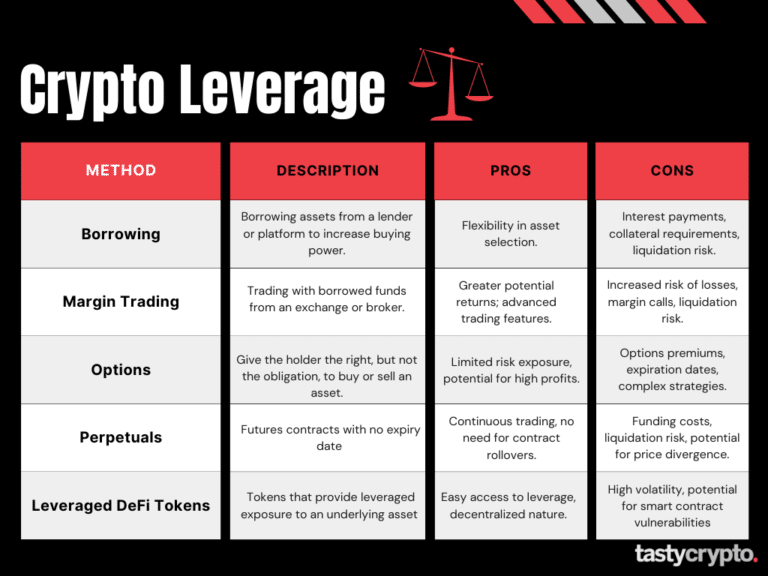 Crypto Leverage

| METHOD | DESCRIPTION | PROS | CONS |
|---|---|---|---|
| Borrowing | Borrowing assets from a lender or platform to increase buying power. | Flexibility in asset selection. | Interest payments, collateral requirements, liquidation risk. |
| Margin Trading | Trading with borrowed funds from an exchange or broker. | Greater potential returns; advanced trading features. | Increased risk of losses, margin calls, liquidation risk. |
| Options | Give the holder the right, but not the obligation, to buy or sell an asset. | Limited risk exposure, potential for high profits. | Options premiums, expiration dates, complex strategies. |
| Perpetuals | Futures contracts with no expiry date | Continuous trading, no need for contract rollovers. | Funding costs, liquidation risk, potential for price divergence. |
| Leveraged DeFi Tokens | Tokens that provide leveraged exposure to an underlying asset | Easy access to leverage, decentralized nature. | High volatility, potential for smart contract vulnerabilities |

tastycrypto.